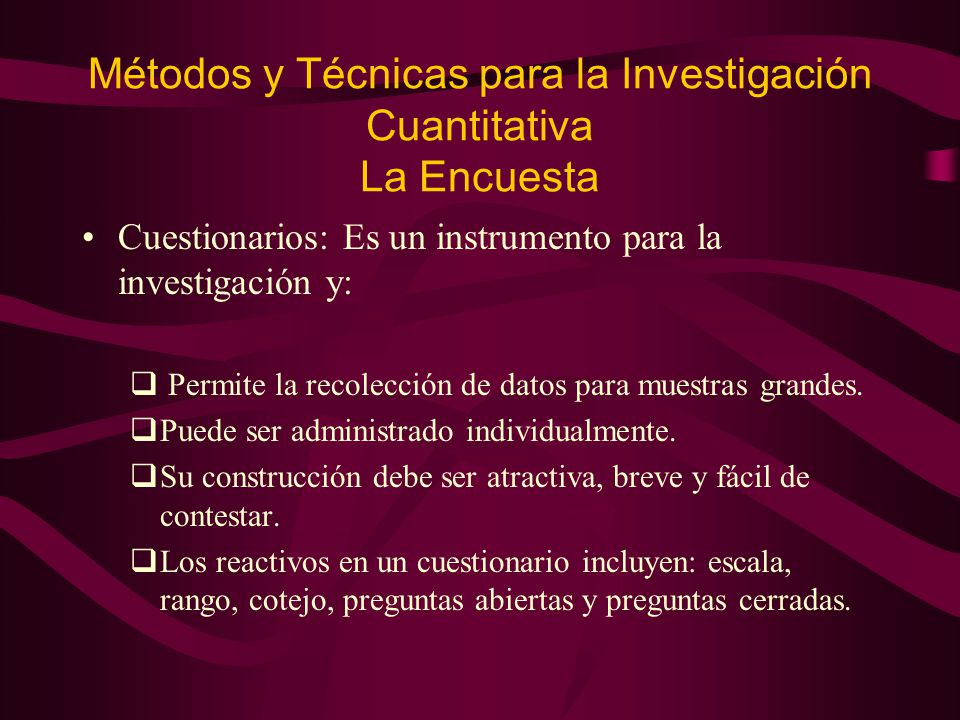 Métodos y Técnicas para la Investigación Cuantitativa
La Encuesta

• Cuestionarios: Es un instrumento para la investigación y:

❑ Permite la recolección de datos para muestras grandes.
❑ Puede ser administrado individualmente.
❑ Su construcción debe ser atractiva, breve y fácil de contestar.
❑ Los reactivos en un cuestionario incluyen: escala, rango, cotejo, preguntas abiertas y preguntas cerradas.